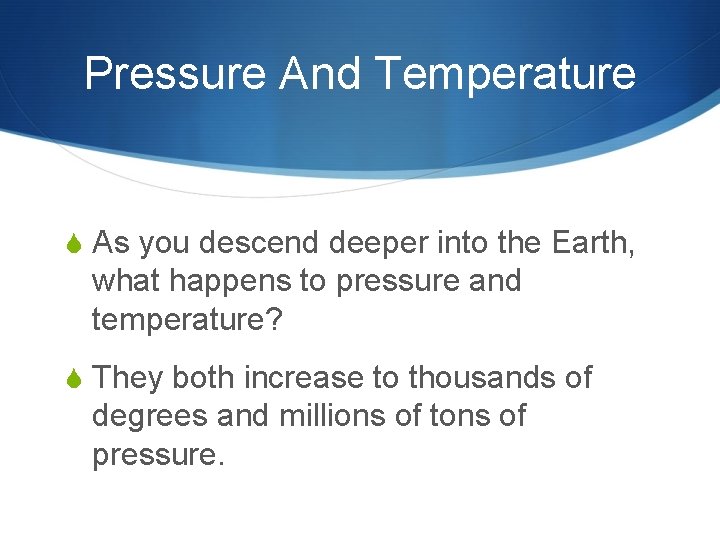 Pressure And Temperature

As you descend deeper into the Earth, what happens to pressure and temperature?

They both increase to thousands of degrees and millions of tons of pressure.